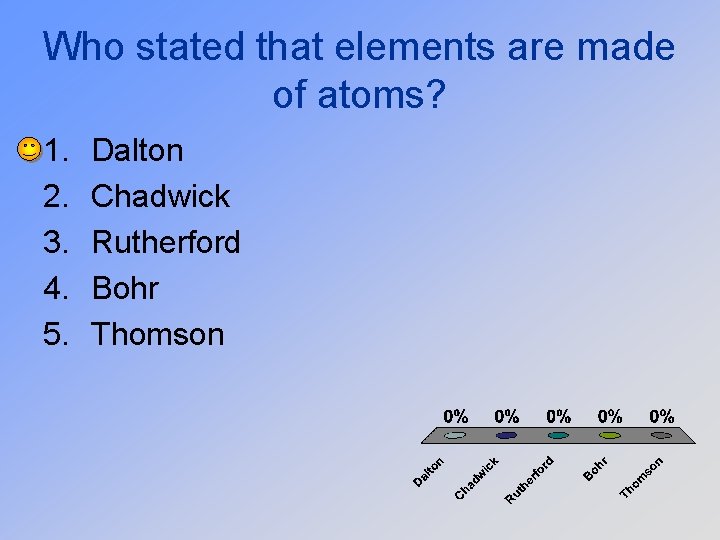 Who stated that elements are made of atoms?

1. Dalton
2. Chadwick
3. Rutherford
4. Bohr
5. Thomson

0% 0% 0% 0% 0%

Dalton Chadwick Rutherford Bohr Thomson